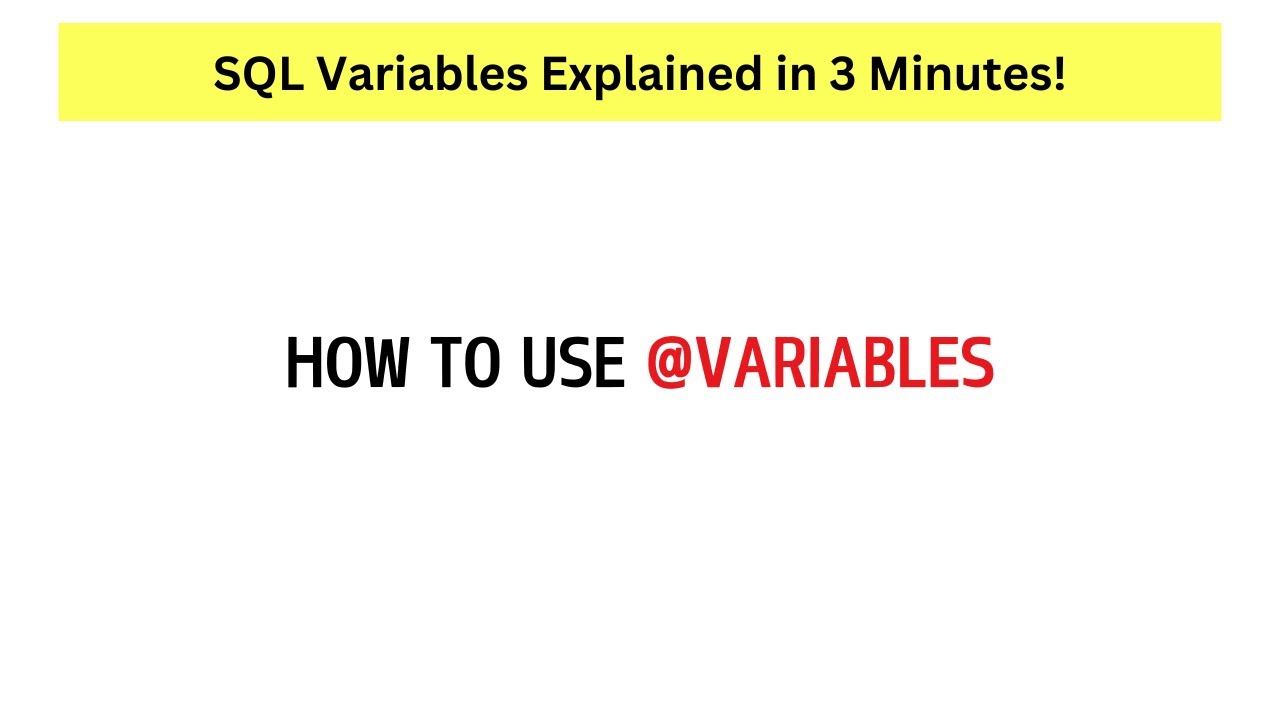 SQL Variables Explained in 3 Minutes!

HOW TO USE @VARIABLES